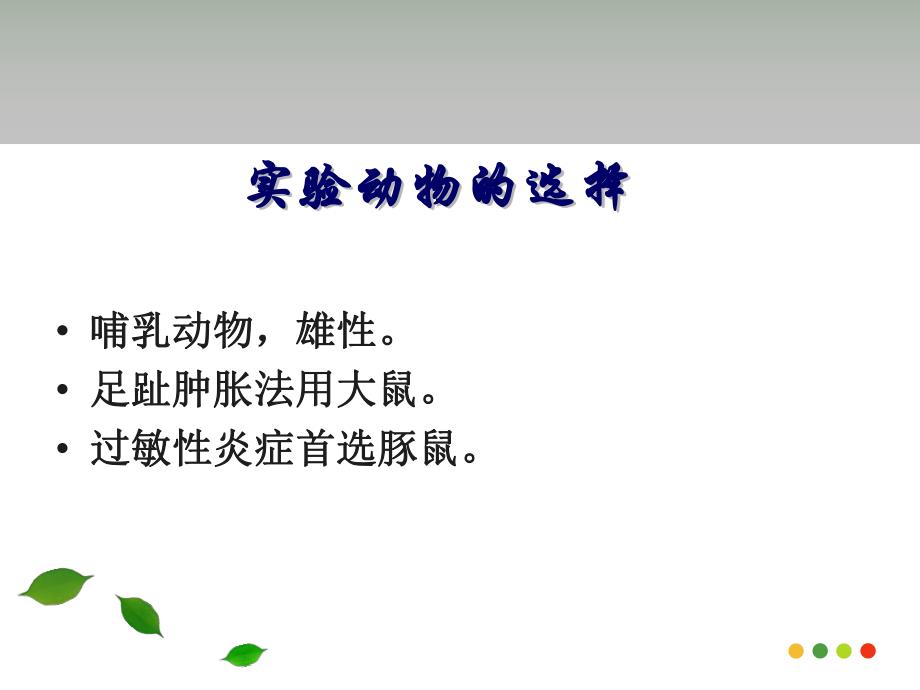 实验动物的选择

• 哺乳动物，雄性。
• 足趾肿胀法用大鼠。
• 过敏性炎症首选豚鼠。